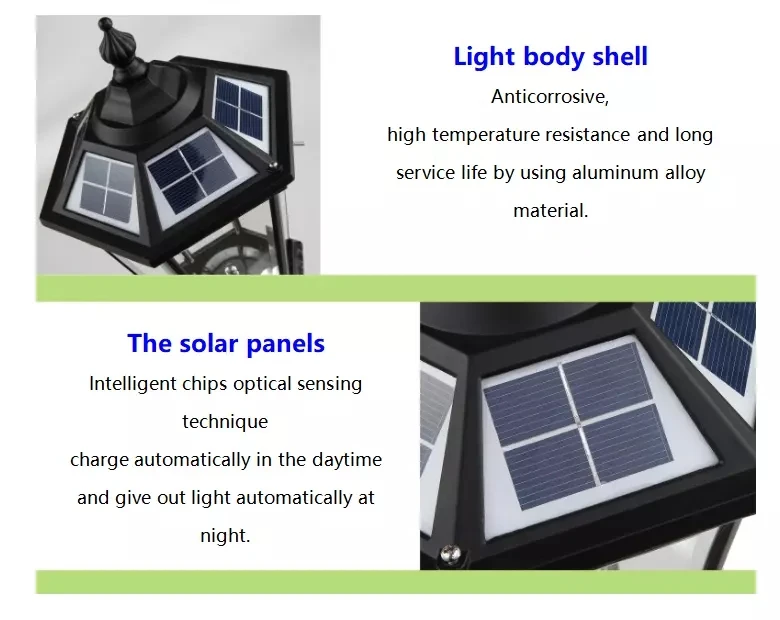 Light body shell

Anticorrosive,
high temperature resistance and long service life by using aluminum alloy material.

The solar panels

Intelligent chips optical sensing technique
charge automatically in the daytime and give out light automatically at night.